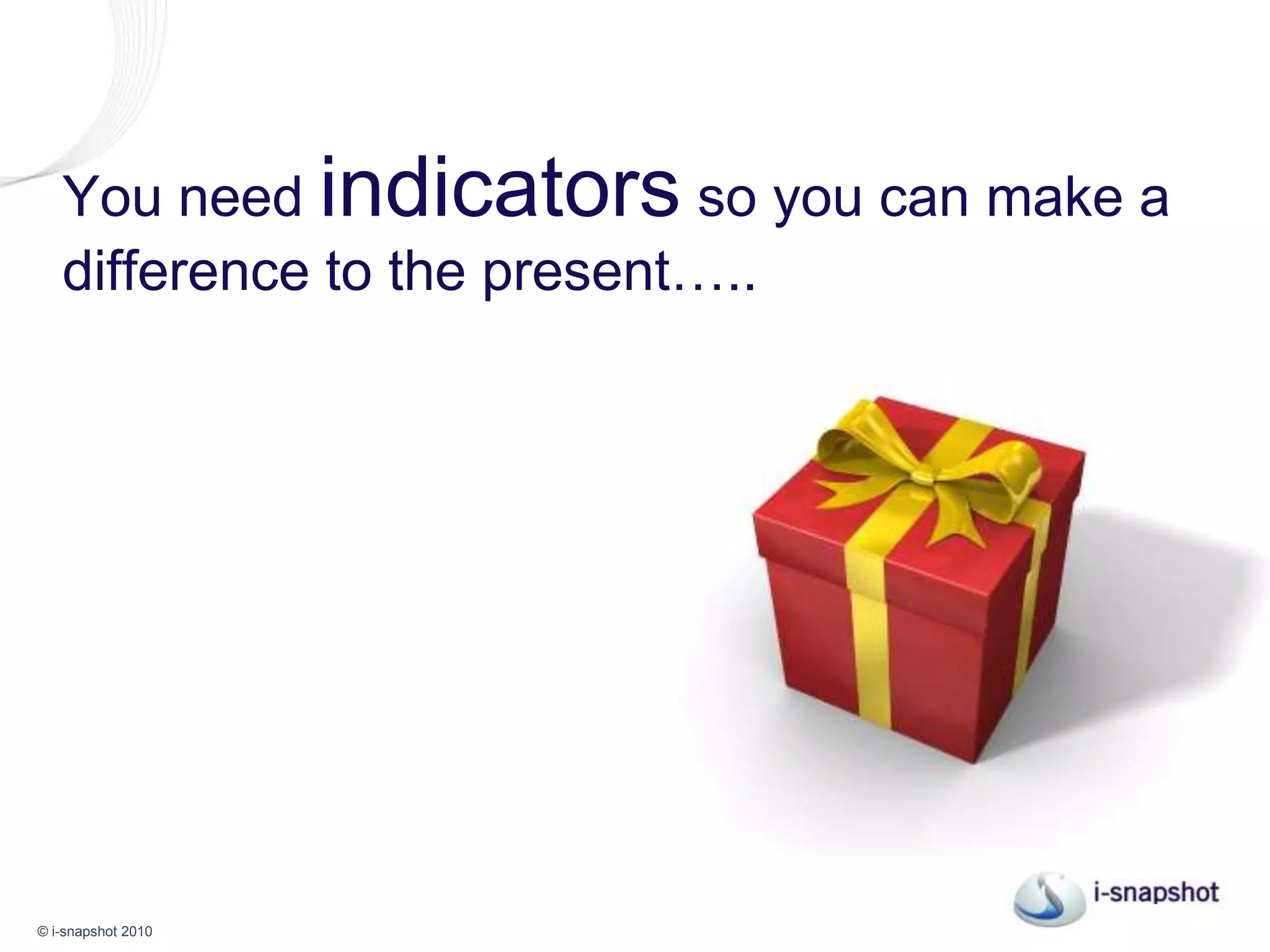 You need indicators so you can make a difference to the present…..

i-snapshot

© i-snapshot 2010